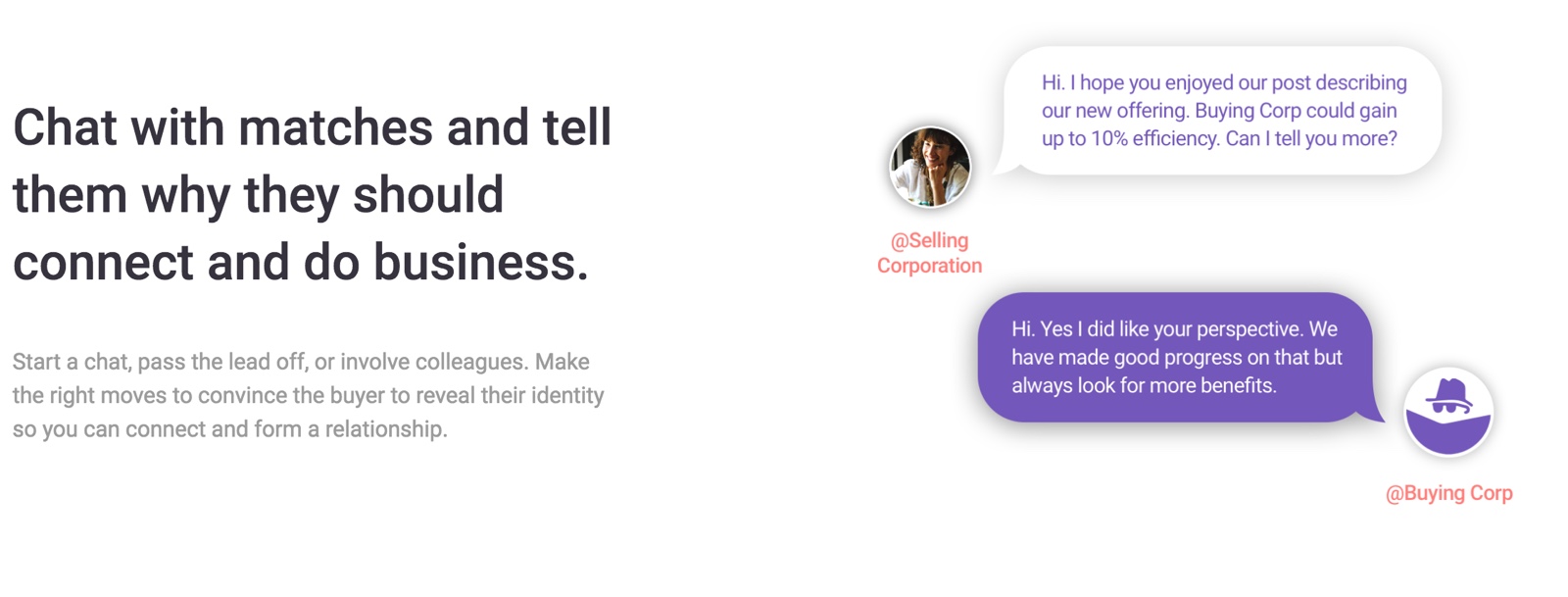 Chat with matches and tell them why they should connect and do business.

Start a chat, pass the lead off, or involve colleagues. Make the right moves to convince the buyer to reveal their identity so you can connect and form a relationship.

Hi. I hope you enjoyed our post describing our new offering. Buying Corp could gain up to 10% efficiency. Can I tell you more?

@Selling Corporation

Hi. Yes I did like your perspective. We have made good progress on that but always look for more benefits.

@Buying Corp